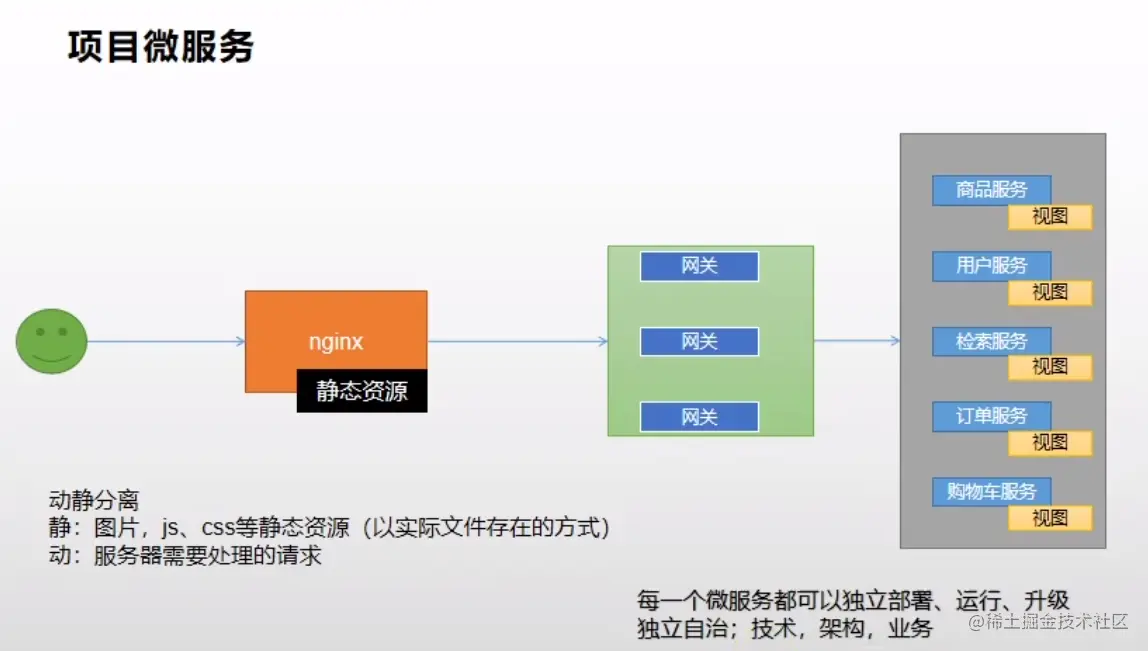 项目微服务

nginx
静态资源

网关
网关
网关

商品服务
视图
用户服务
视图
检索服务
视图
订单服务
视图
购物车服务
视图

动静分离
静：图片，js、css等静态资源（以实际文件存在的方式）
动：服务器需要处理的请求

每一个微服务都可以独立部署、运行、升级
独立自治；技术，架构，业务

@稀土掘金技术社区